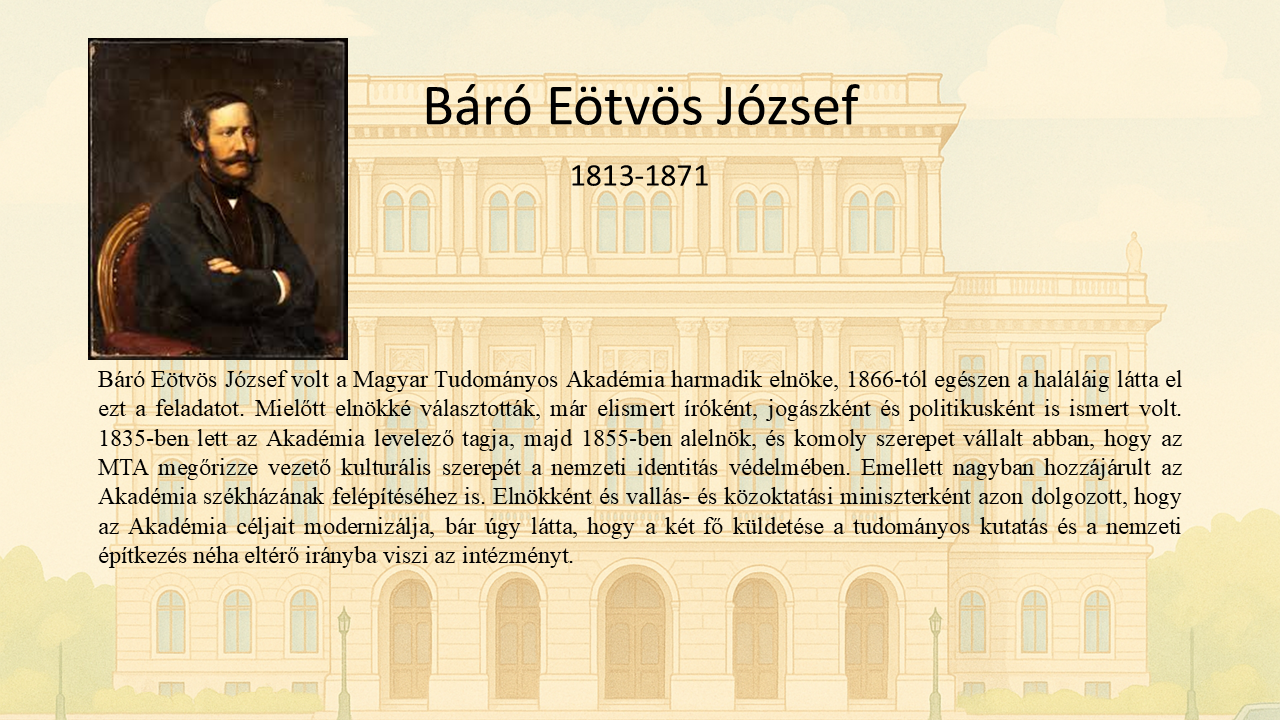 Báró Eötvös József

1813-1871

Báró Eötvös József volt a Magyar Tudományos Akadémia harmadik elnöke, 1866-tól egészen a haláláig látta el ezt a feladatot. Mielőtt elnökké választották, már elismert íróként, jogászként és politikusként is ismert volt. 1835-ben lett az Akadémia levelező tagja, majd 1855-ben alelnök, és komoly szerepet vállalt abban, hogy az MTA megőrizze vezető kulturális szerepét a nemzeti identitás védelmében. Emellett nagyban hozzájárult az Akadémia székházának felépítéséhez is. Elnökként és vallás- és közoktatási miniszterként azon dolgozott, hogy az Akadémia céljait modernizálja, bár úgy látta, hogy a két fő küldetése a tudományos kutatás és a nemzeti építkezés néha eltérő irányba viszi az intézményt.